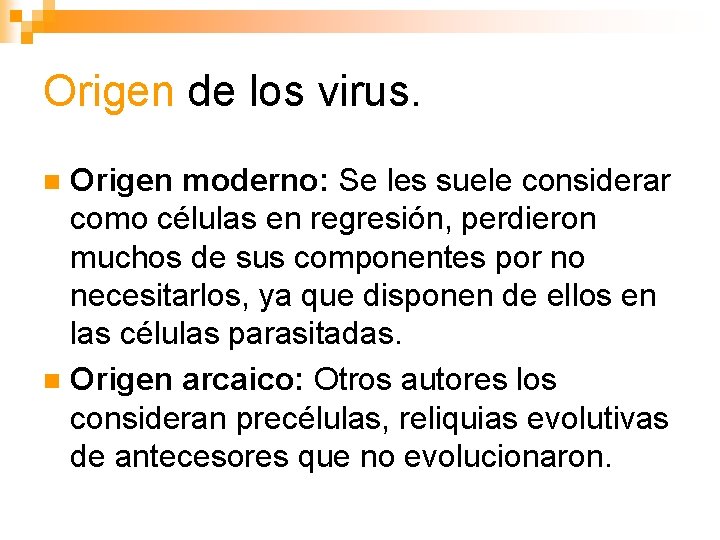 Origen de los virus.

Origen moderno: Se les suele considerar como células en regresión, perdieron muchos de sus componentes por no necesitarlos, ya que disponen de ellos en las células parasitadas.

Origen arcaico: Otros autores los consideran precélulas, reliquias evolutivas de antecesores que no evolucionaron.